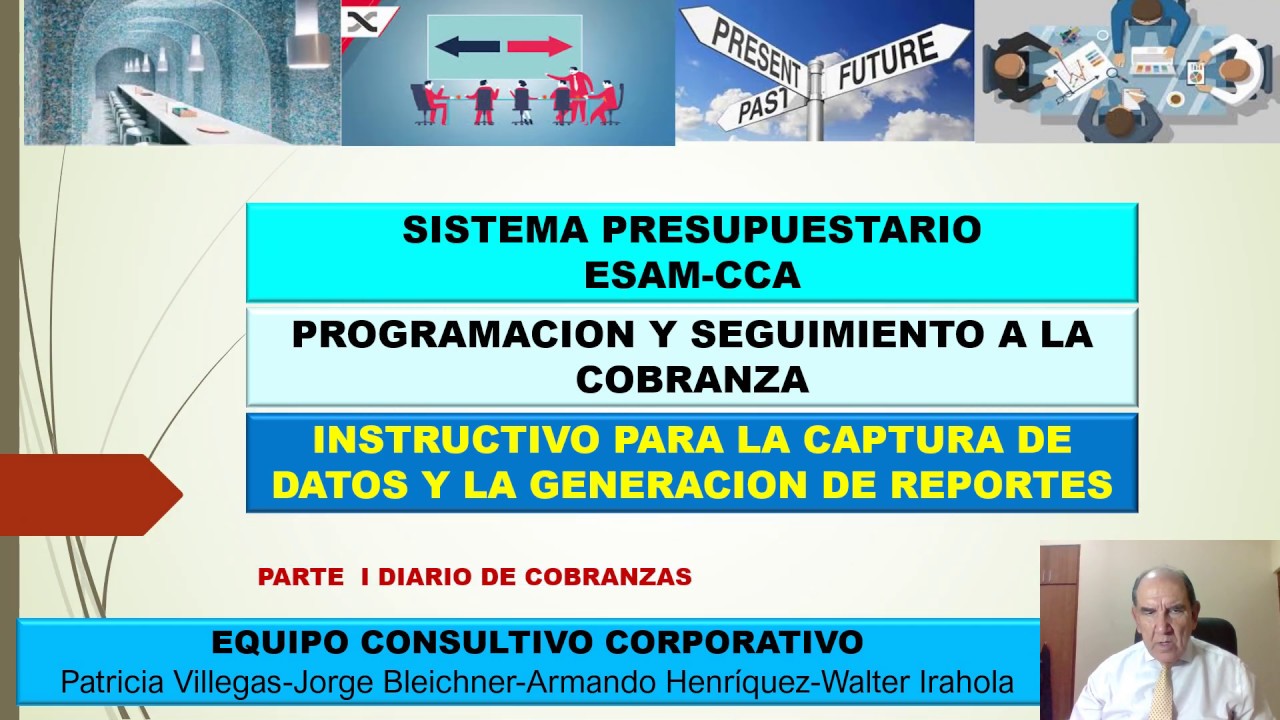 PRESENT
PAST
FUTURE

SISTEMA PRESUPUESTARIO
ESAM-CCA

PROGRAMACION Y SEGUIMIENTO A LA COBRANZA

INSTRUCTIVO PARA LA CAPTURA DE DATOS Y LA GENERACION DE REPORTES

PARTE I DIARIO DE COBRANZAS

EQUIPO CONSULTIVO CORPORATIVO
Patricia Villegas-Jorge Bleichner-Armando Henríquez-Walter Irahola